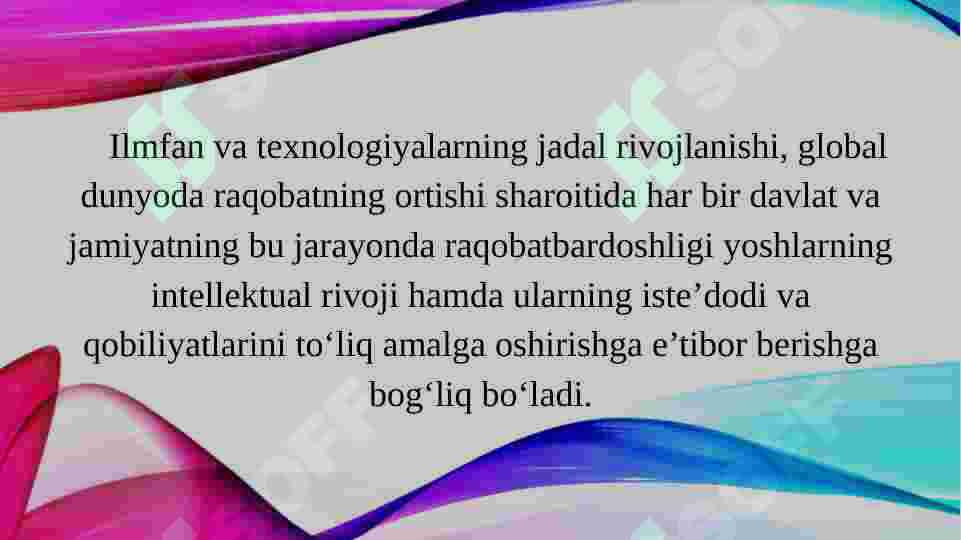 Ilmfan va texnologiyalarning jadal rivojlanishi, global dunyoda raqobatning ortishi sharoitida har bir davlat va jamiyatning bu jarayonda raqobatbardoshligi yoshlarning intellektual rivoji hamda ularning iste’dodi va qobiliyatlarini to‘liq amalga oshirishga e’tibor berishga bog‘liq bo‘ladi.